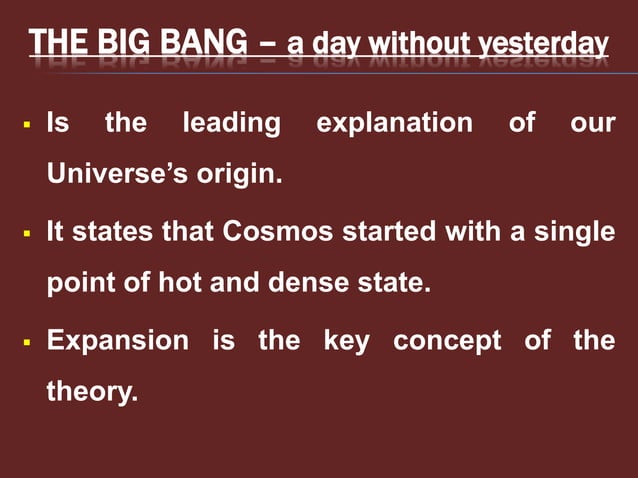 THE BIG BANG – a day without yesterday

▪ Is the leading explanation of our Universe's origin.

▪ It states that Cosmos started with a single point of hot and dense state.

▪ Expansion is the key concept of the theory.